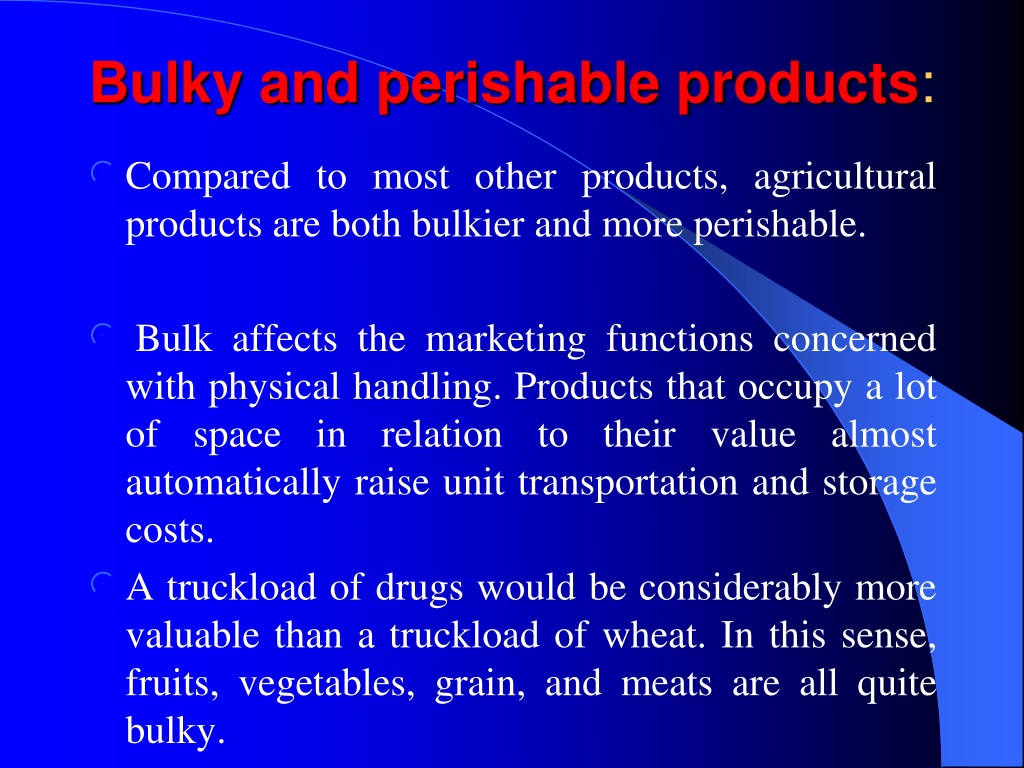 Bulky and perishable products:

Compared to most other products, agricultural products are both bulkier and more perishable.

Bulk affects the marketing functions concerned with physical handling. Products that occupy a lot of space in relation to their value almost automatically raise unit transportation and storage costs.

A truckload of drugs would be considerably more valuable than a truckload of wheat. In this sense, fruits, vegetables, grain, and meats are all quite bulky.